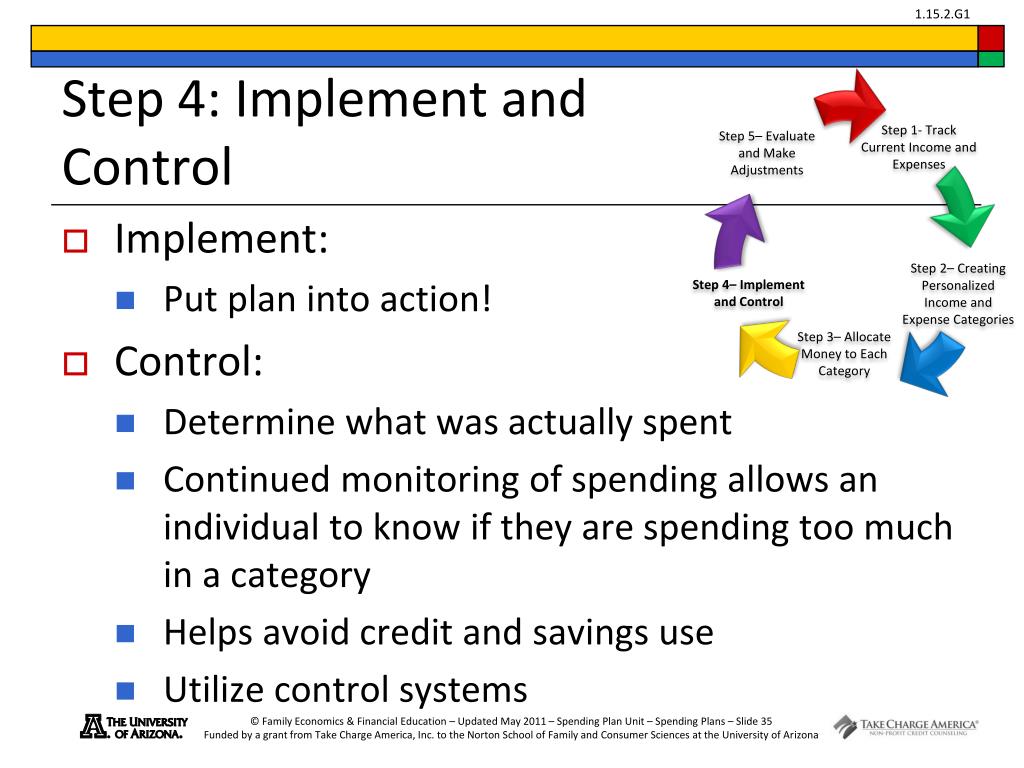 1.15.2.G1

Step 4: Implement and Control

Step 1- Track Current Income and Expenses

Step 2– Creating Personalized Income and Expense Categories

Step 3– Allocate Money to Each Category

Step 4– Implement and Control

Step 5– Evaluate and Make Adjustments

Implement:

Put plan into action!

Control:

Determine what was actually spent

Continued monitoring of spending allows an individual to know if they are spending too much in a category

Helps avoid credit and savings use

Utilize control systems

THE UNIVERSITY OF ARIZONA.

© Family Economics & Financial Education – Updated May 2011 – Spending Plan Unit – Spending Plans – Slide 35
Funded by a grant from Take Charge America, Inc. to the Norton School of Family and Consumer Sciences at the University of Arizona

TAKE CHARGE AMERICA®
NON-PROFIT CREDIT COUNSELING